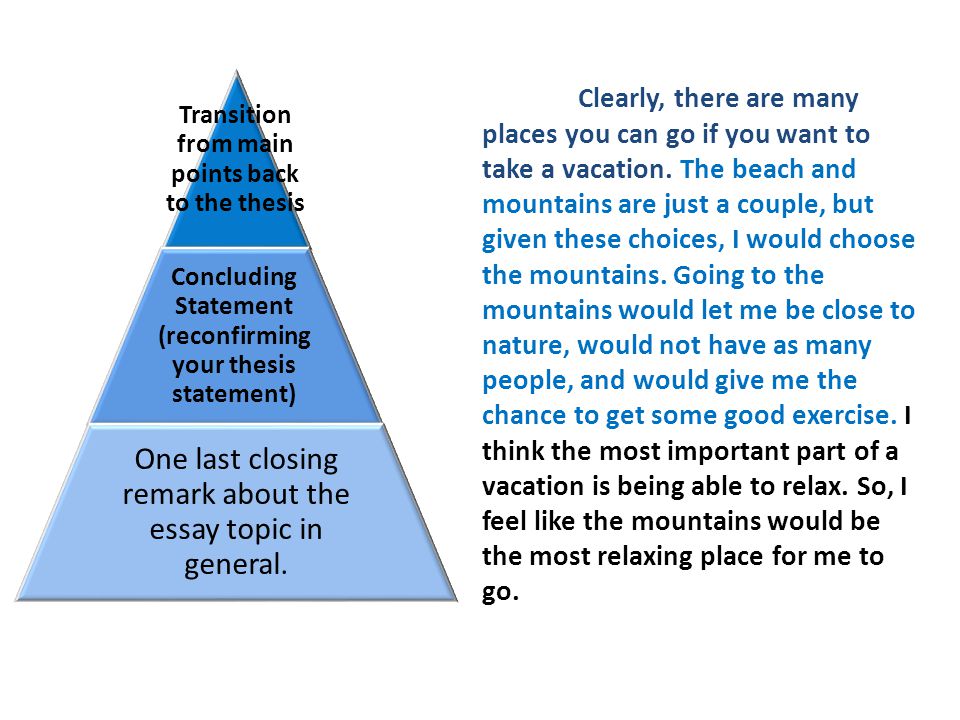 Transition from main points back to the thesis

Concluding Statement (reconfirming your thesis statement)

One last closing remark about the essay topic in general.

Clearly, there are many places you can go if you want to take a vacation. The beach and mountains are just a couple, but given these choices, I would choose the mountains. Going to the mountains would let me be close to nature, would not have as many people, and would give me the chance to get some good exercise. I think the most important part of a vacation is being able to relax. So, I feel like the mountains would be the most relaxing place for me to go.